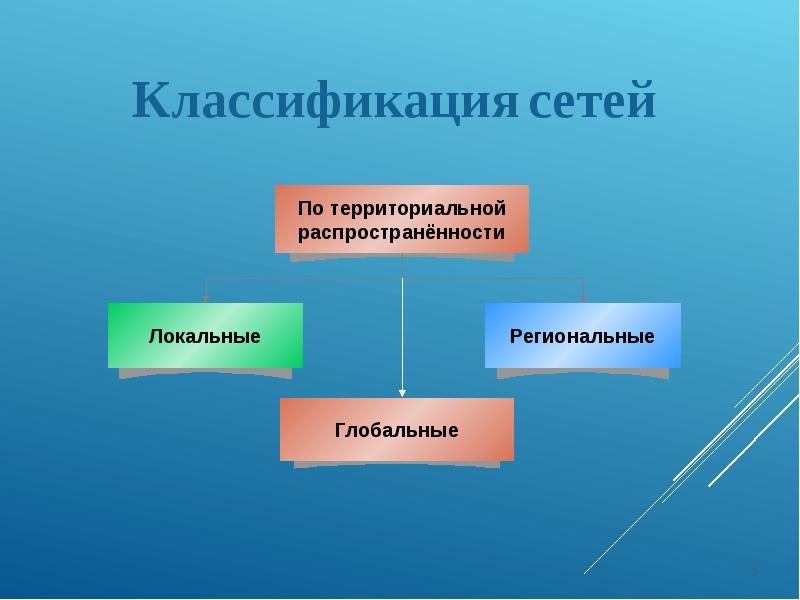 Классификация сетей

По территориальной распространённости

Локальные

Региональные

Глобальные

7